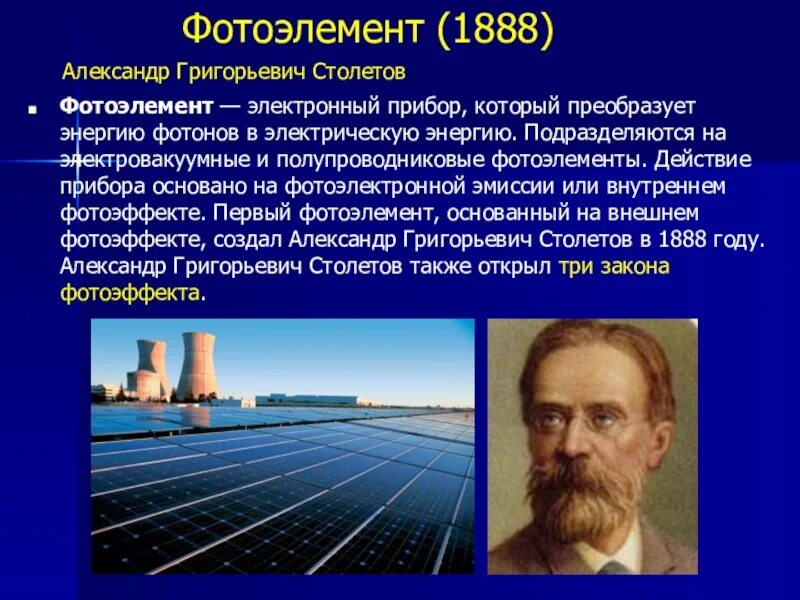 Фотоэлемент (1888)

Александр Григорьевич Столетов

Фотоэлемент — электронный прибор, который преобразует энергию фотонов в электрическую энергию. Подразделяются на электровакуумные и полупроводниковые фотоэлементы. Действие прибора основано на фотоэлектронной эмиссии или внутреннем фотоэффекте. Первый фотоэлемент, основанный на внешнем фотоэффекте, создал Александр Григорьевич Столетов в 1888 году. Александр Григорьевич Столетов также открыл три закона фотоэффекта.